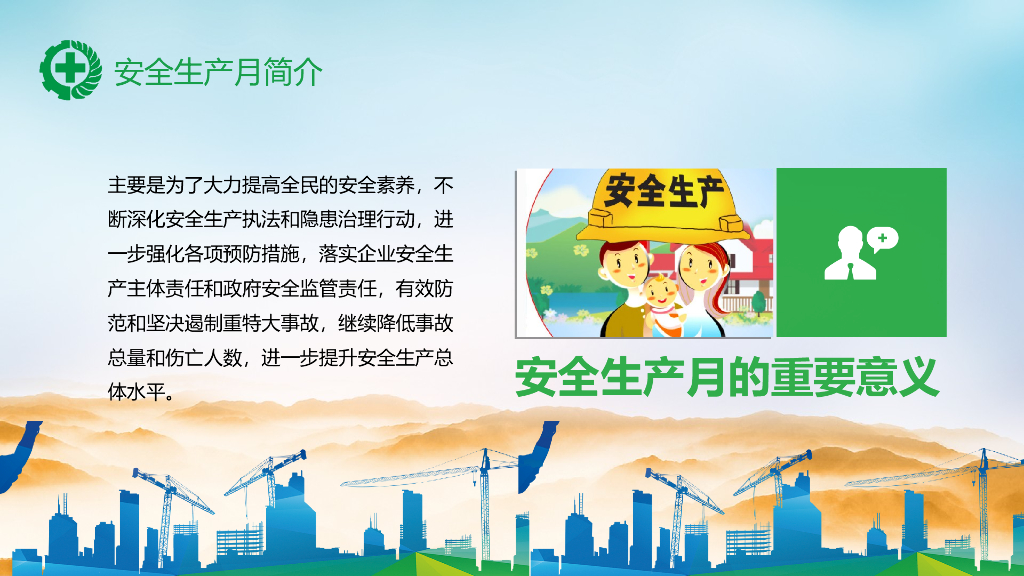 安全生产月简介

主要是为了大力提高全民的安全素养，不断深化安全生产执法和隐患治理行动，进一步强化各项预防措施，落实企业安全生产主体责任和政府安全监管责任，有效防范和坚决遏制重特大事故，继续降低事故总量和伤亡人数，进一步提升安全生产总体水平。

安全生产

安全生产月的重要意义